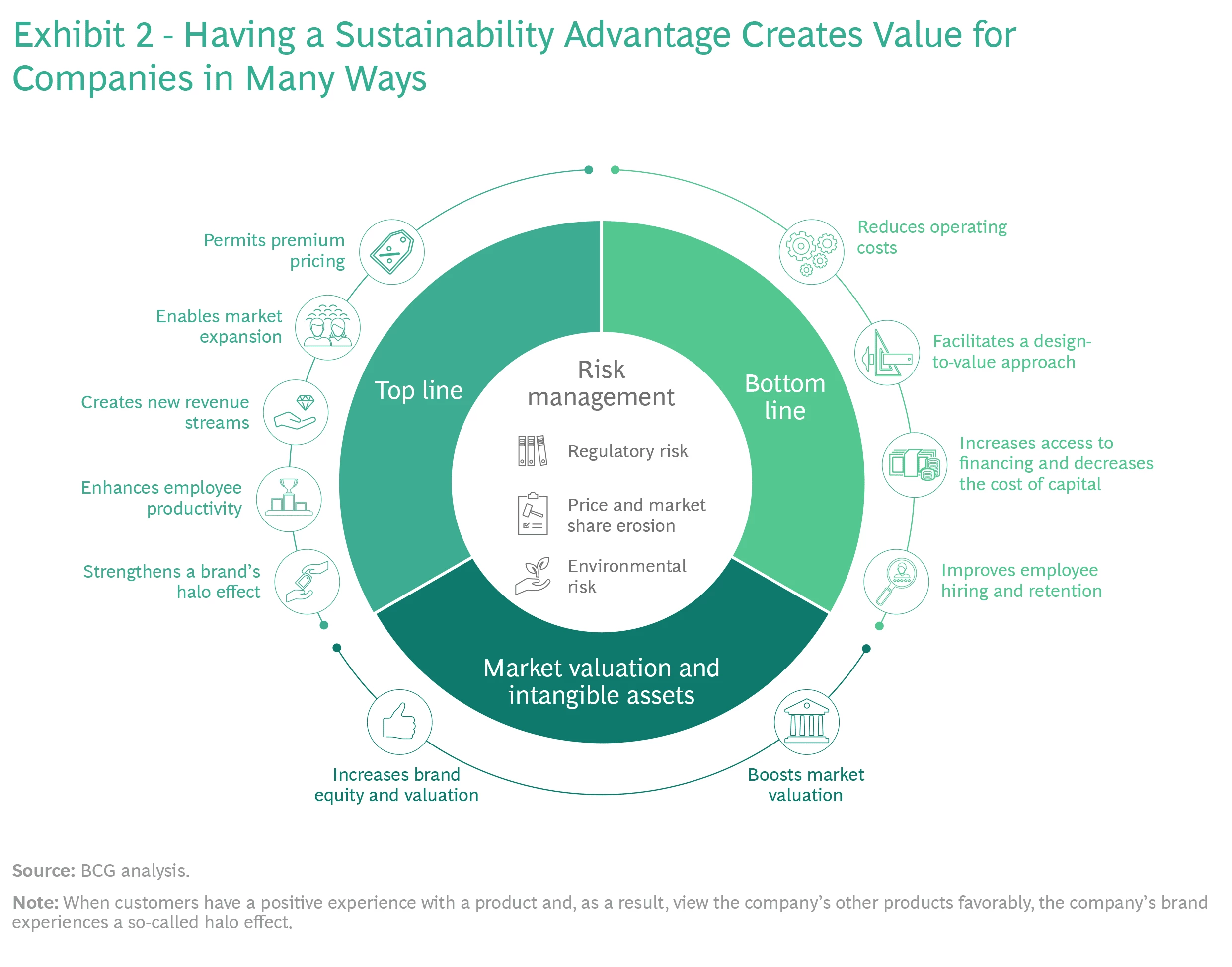 Exhibit 2 - Having a Sustainability Advantage Creates Value for Companies in Many Ways

Permits premium pricing

Enables market expansion

Creates new revenue streams

Enhances employee productivity

Strengthens a brand's halo effect

Top line

Risk management

Regulatory risk

Price and market share erosion

Environmental risk

Bottom line

Reduces operating costs

Facilitates a design-to-value approach

Increases access to financing and decreases the cost of capital

Improves employee hiring and retention

Market valuation and intangible assets

Increases brand equity and valuation

Boosts market valuation

Source: BCG analysis.

Note: When customers have a positive experience with a product and, as a result, view the company's other products favorably, the company's brand experiences a so-called halo effect.